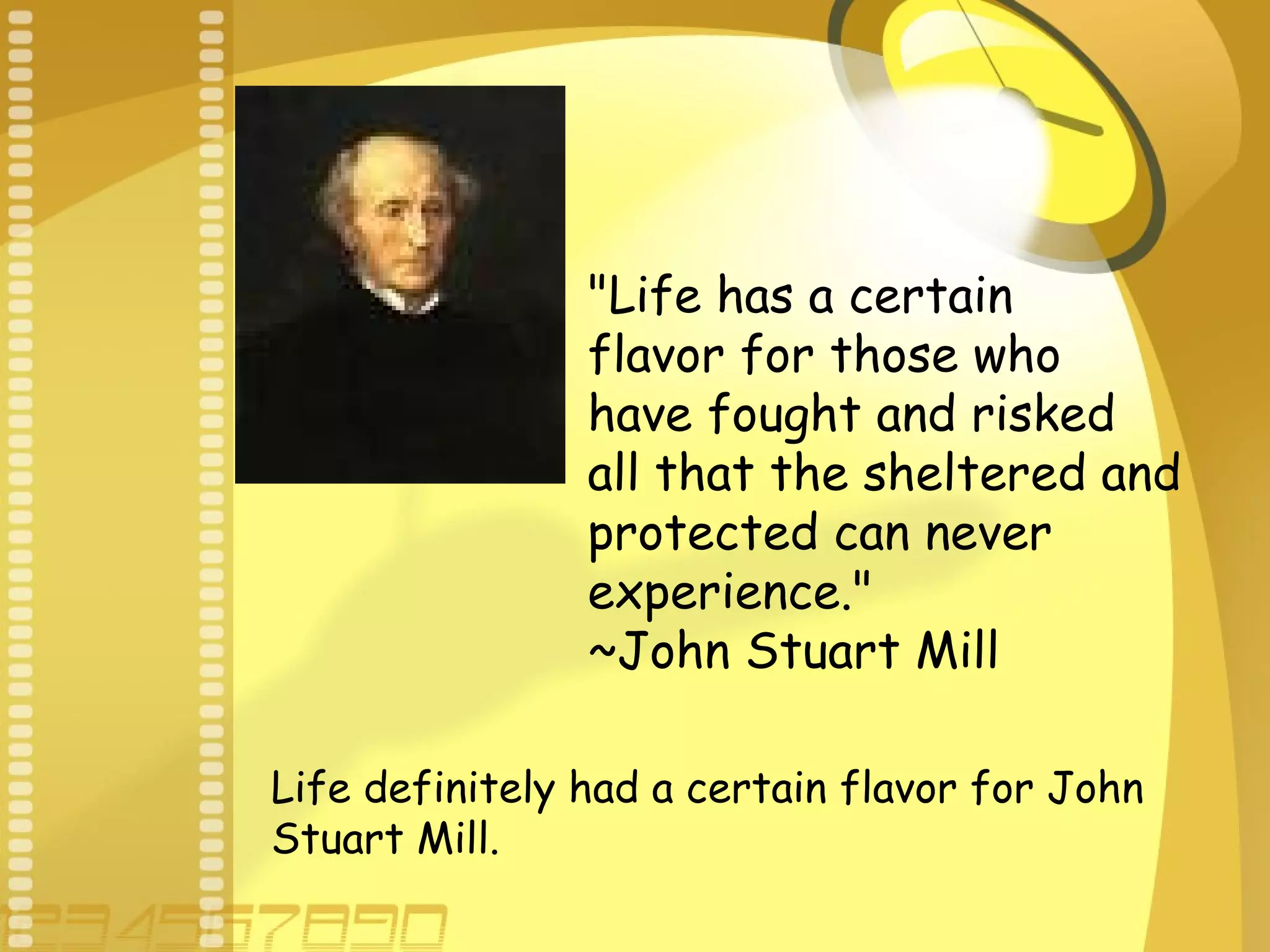 "Life has a certain flavor for those who have fought and risked all that the sheltered and protected can never experience."
~John Stuart Mill

Life definitely had a certain flavor for John Stuart Mill.

1234567890